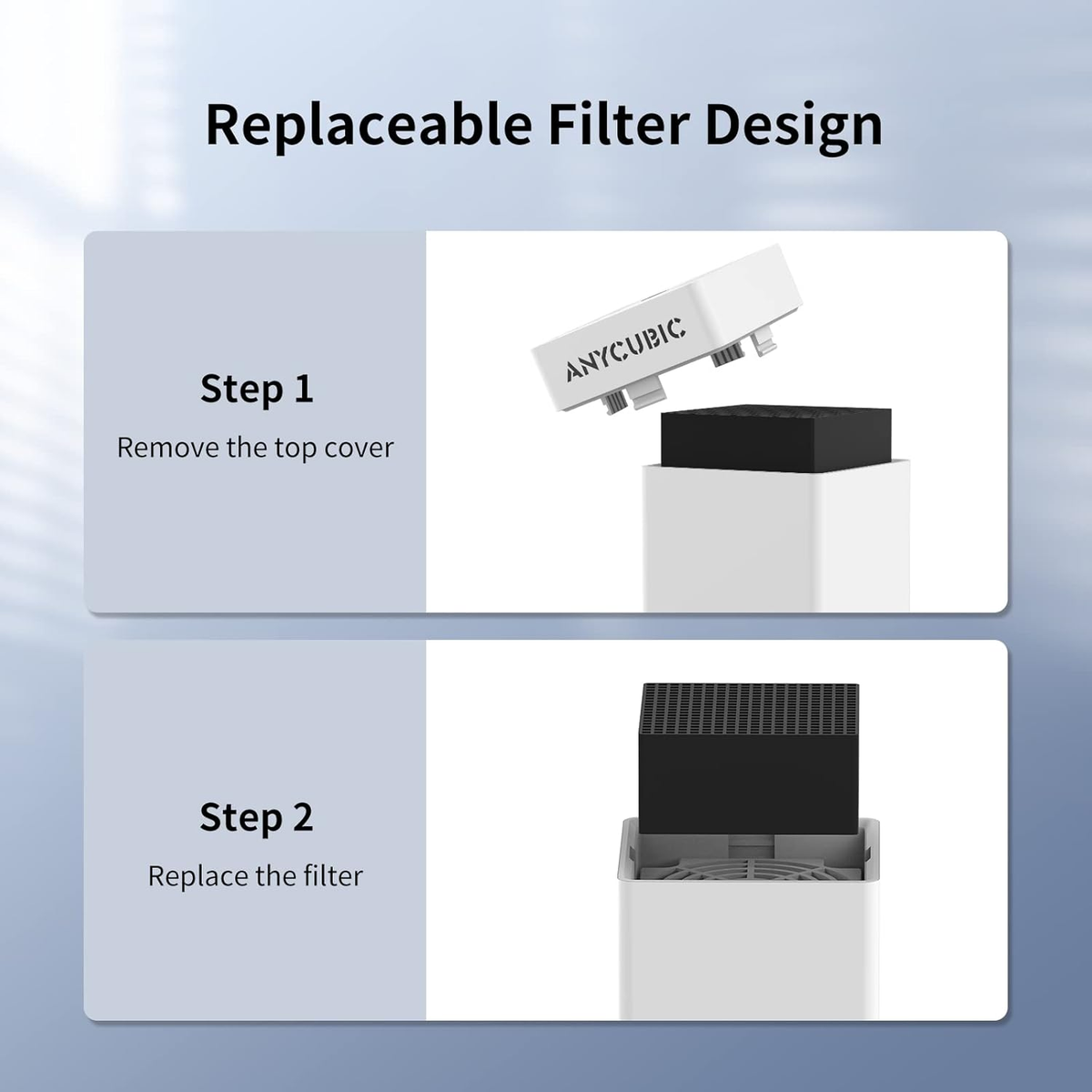 Replaceable Filter Design

Step 1
Remove the top cover

ANYCUBIC

Step 2
Replace the filter